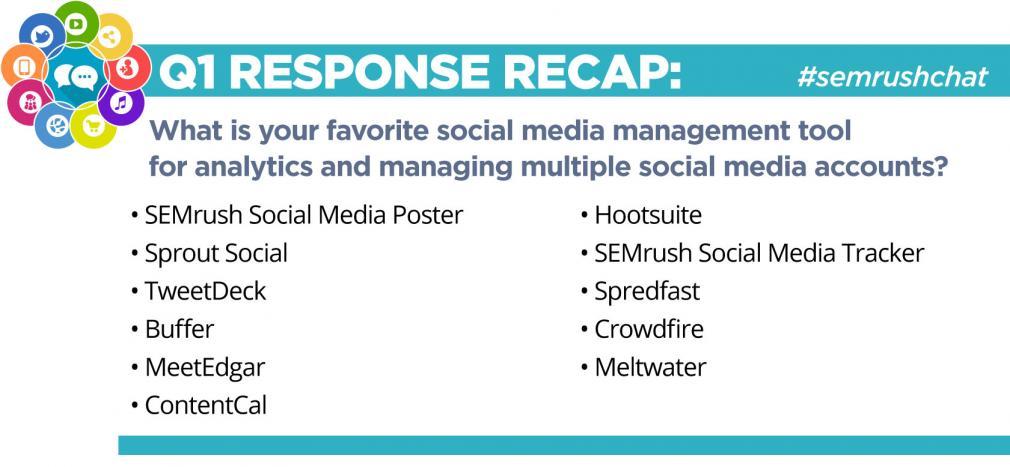 Q1 RESPONSE RECAP:

#semrushchat

What is your favorite social media management tool for analytics and managing multiple social media accounts?

• SEMrush Social Media Poster
• Sprout Social
• TweetDeck
• Buffer
• MeetEdgar
• ContentCal

• Hootsuite
• SEMrush Social Media Tracker
• Spredfast
• Crowdfire
• Meltwater